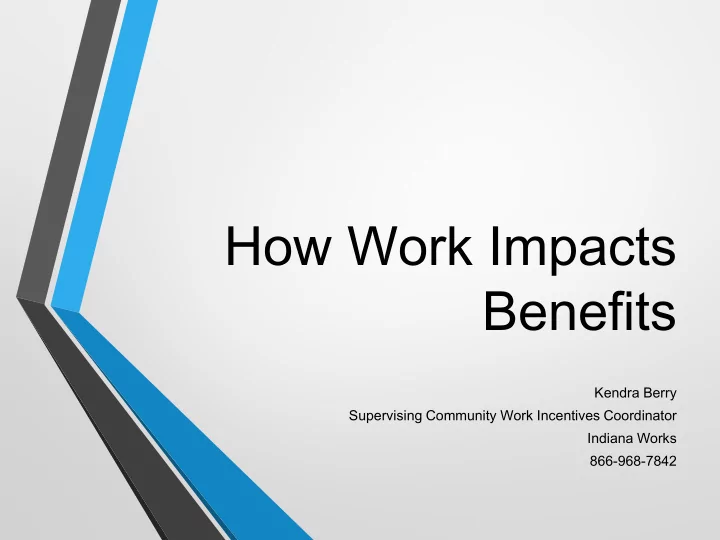 How Work Impacts Benefits

Kendra Berry
Supervising Community Work Incentives Coordinator
Indiana Works
866-968-7842